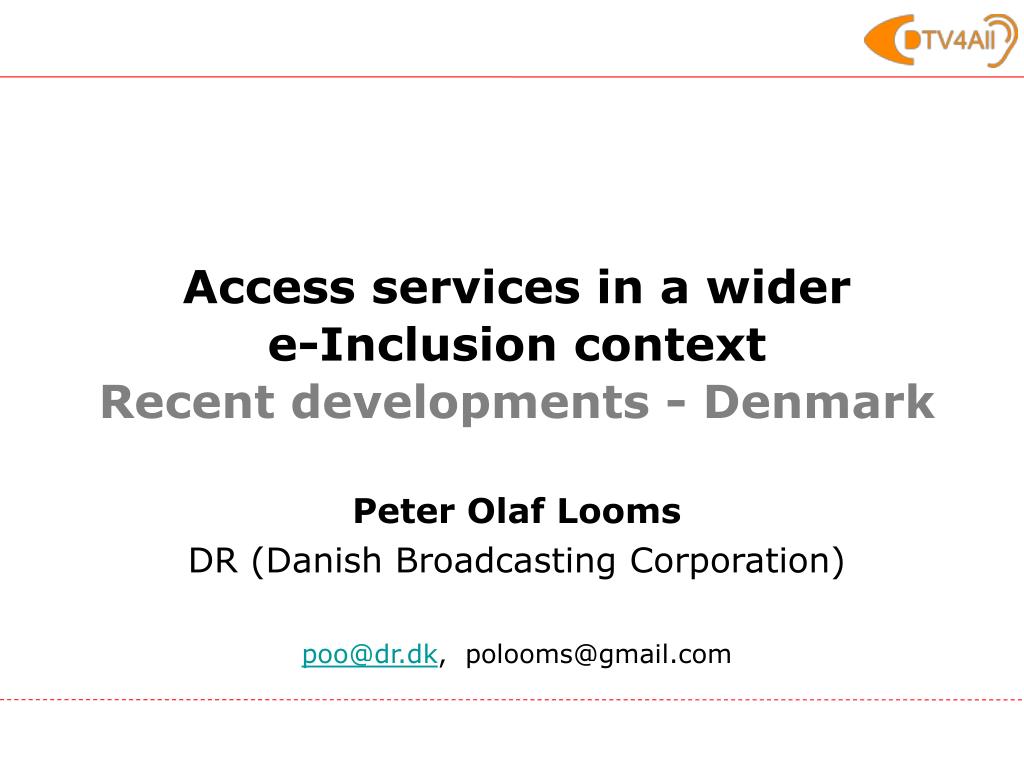 DTV4All

Access services in a wider e-Inclusion context
Recent developments - Denmark

Peter Olaf Looms
DR (Danish Broadcasting Corporation)

poo@dr.dk, polooms@gmail.com